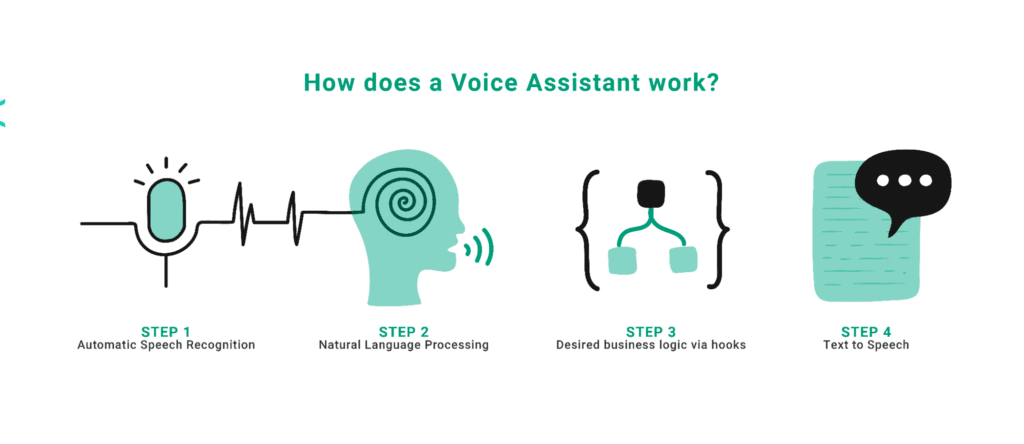 How does a Voice Assistant work?

STEP 1
Automatic Speech Recognition

STEP 2
Natural Language Processing

STEP 3
Desired business logic via hooks

STEP 4
Text to Speech